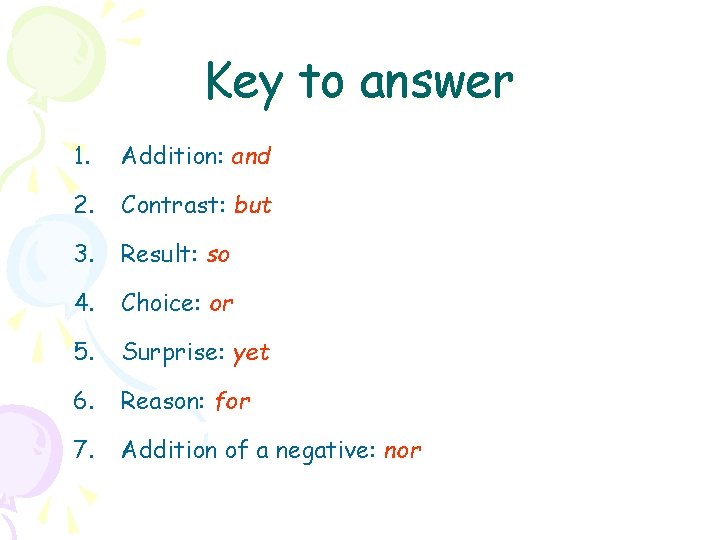 Key to answer

1. Addition: and
2. Contrast: but
3. Result: so
4. Choice: or
5. Surprise: yet
6. Reason: for
7. Addition of a negative: nor